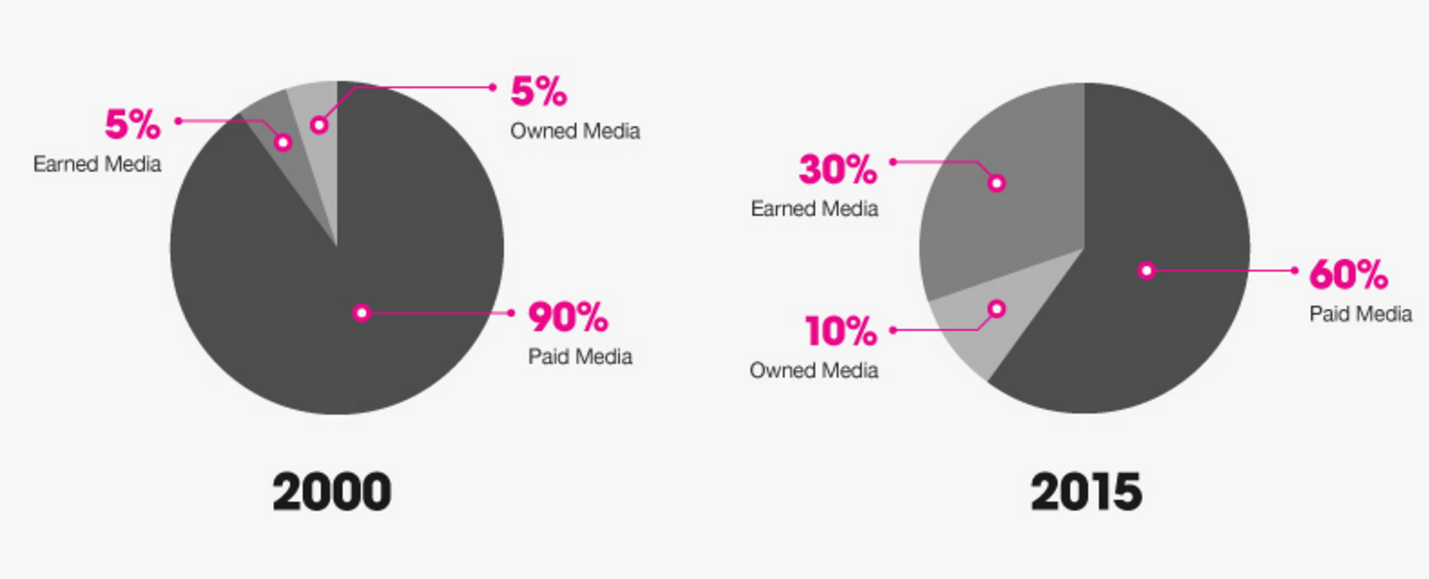 5%
Earned Media

5%
Owned Media

90%
Paid Media

2000

30%
Earned Media

10%
Owned Media

60%
Paid Media

2015